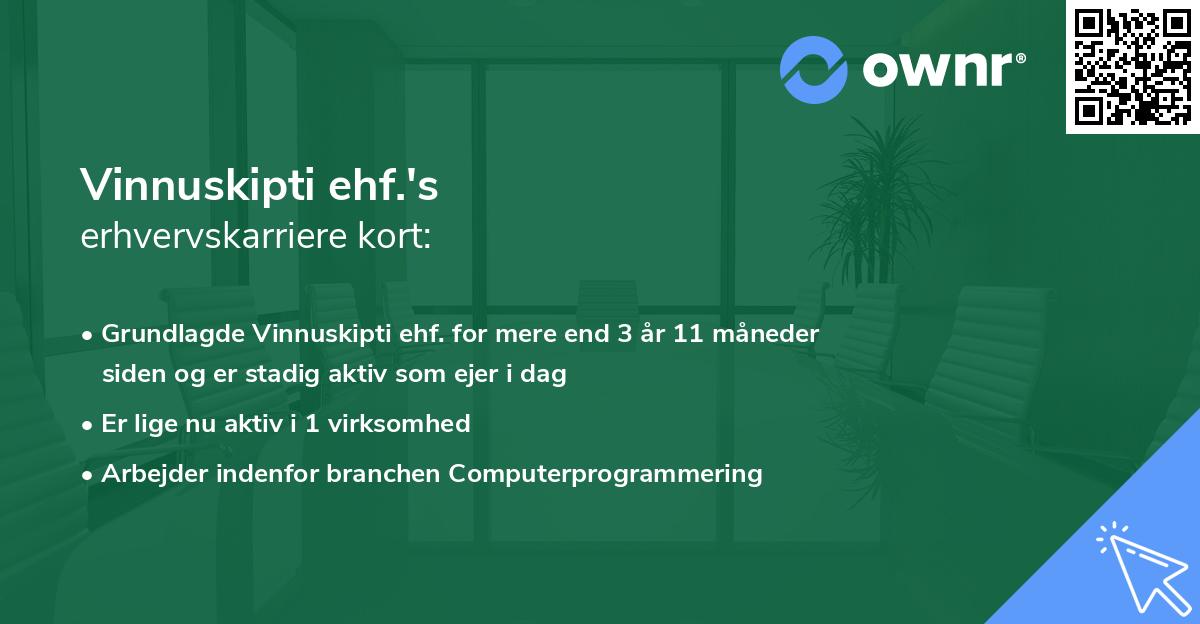 ownr®

Vinnuskipti ehf.'s
erhvervskarriere kort:

• Grundlagde Vinnuskipti ehf. for mere end 3 år 11 måneder siden og er stadig aktiv som ejer i dag

• Er lige nu aktiv i 1 virksomhed

• Arbejder indenfor branchen Computerprogrammering